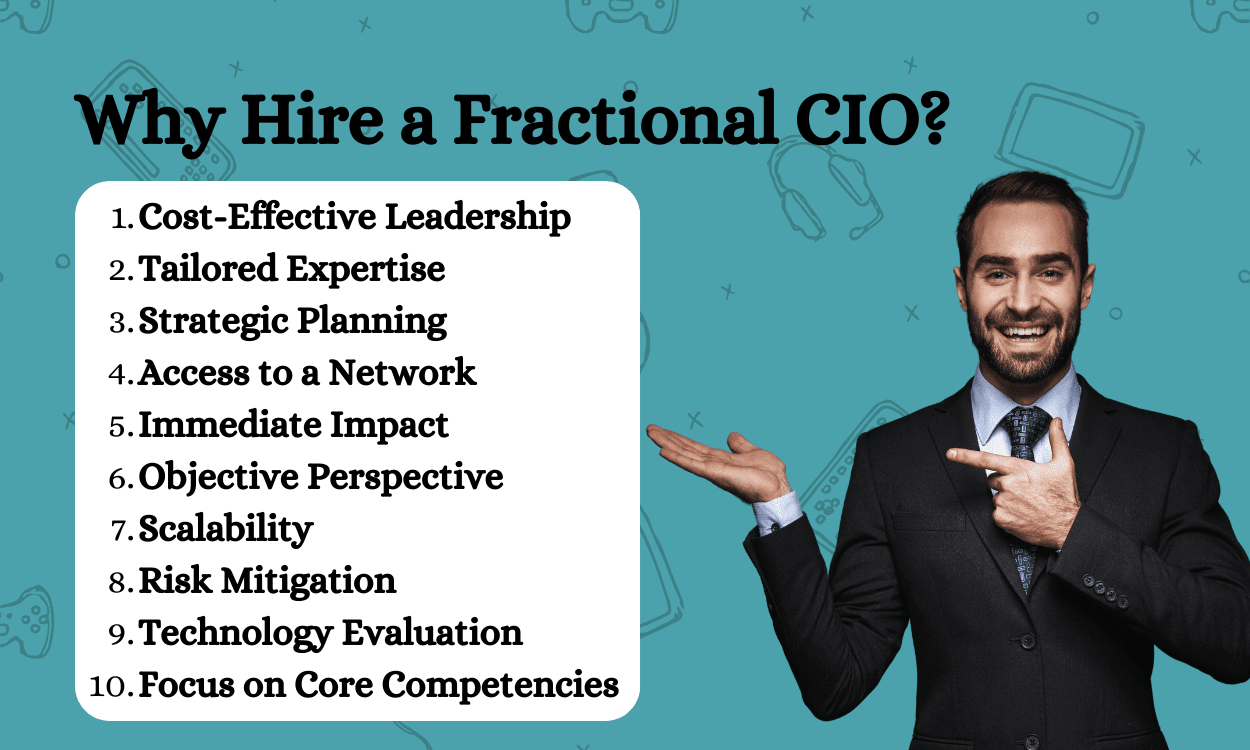 Why Hire a Fractional CIO?

1. Cost-Effective Leadership
2. Tailored Expertise
3. Strategic Planning
4. Access to a Network
5. Immediate Impact
6. Objective Perspective
7. Scalability
8. Risk Mitigation
9. Technology Evaluation
10. Focus on Core Competencies